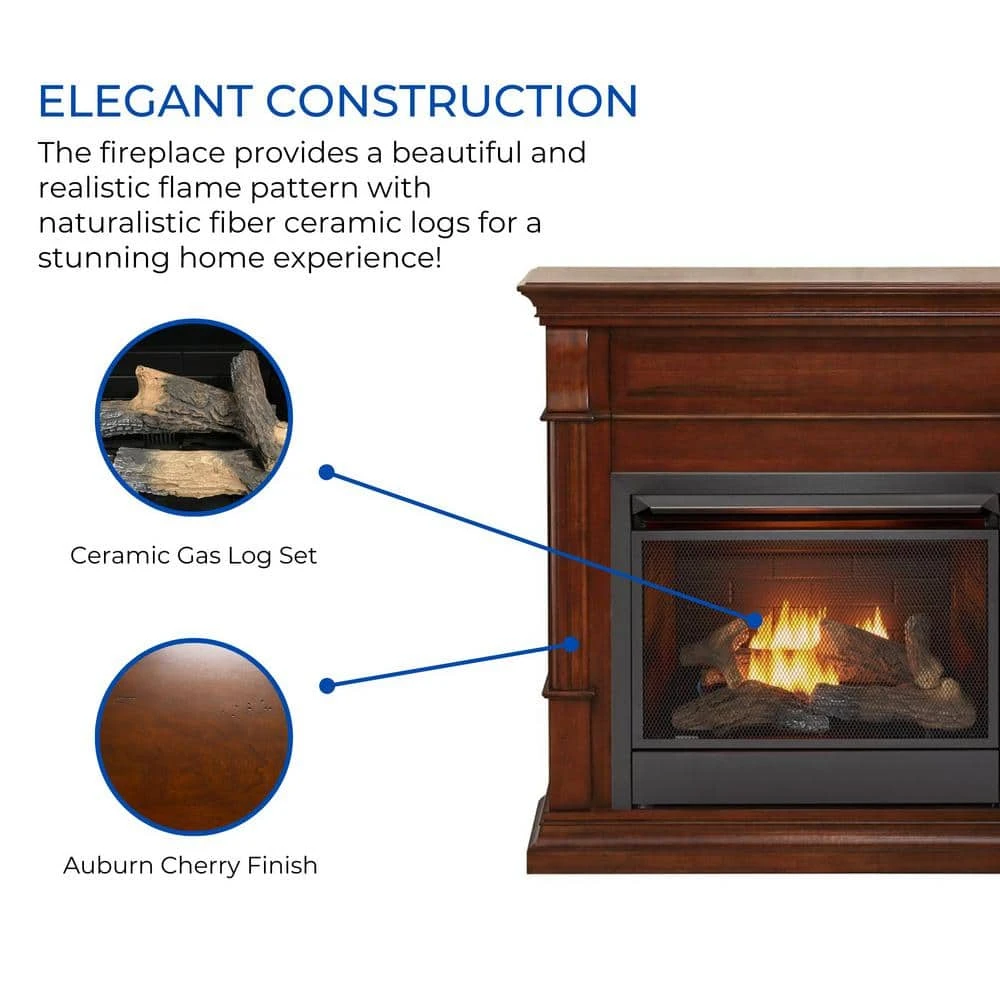 ELEGANT CONSTRUCTION

The fireplace provides a beautiful and realistic flame pattern with naturalistic fiber ceramic logs for a stunning home experience!

Ceramic Gas Log Set

Auburn Cherry Finish